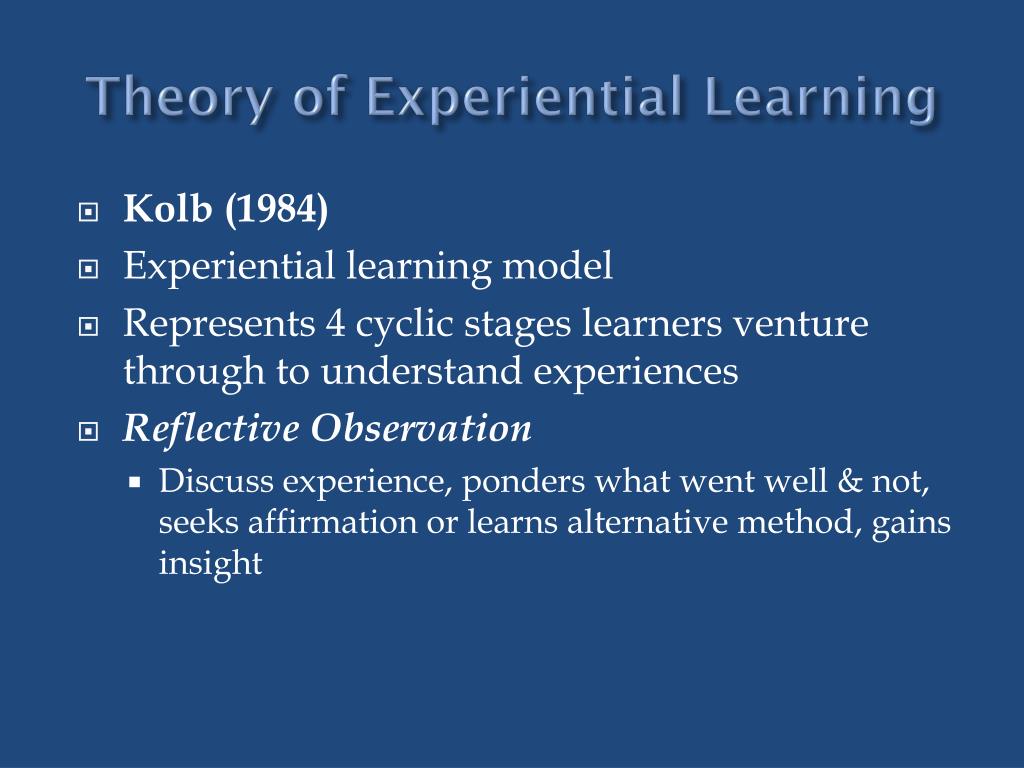 Theory of Experiential Learning

Kolb (1984)

Experiential learning model

Represents 4 cyclic stages learners venture through to understand experiences

Reflective Observation

Discuss experience, ponders what went well & not, seeks affirmation or learns alternative method, gains insight